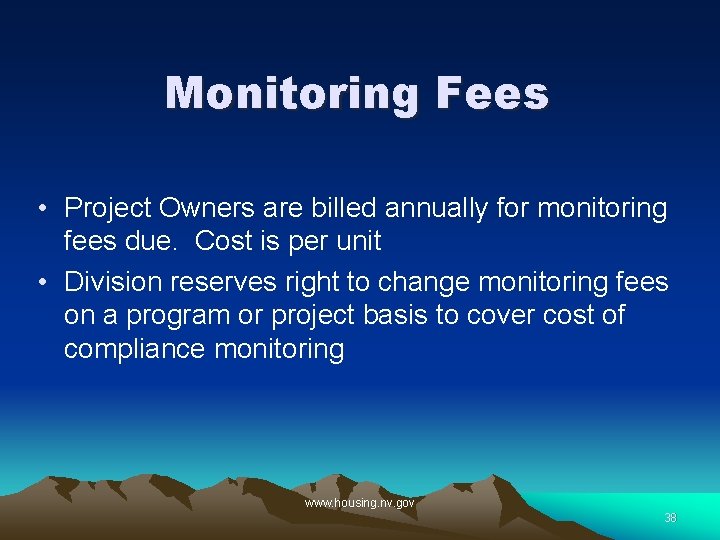 Monitoring Fees

• Project Owners are billed annually for monitoring fees due.  Cost is per unit

• Division reserves right to change monitoring fees on a program or project basis to cover cost of compliance monitoring

www.housing.nv.gov

38